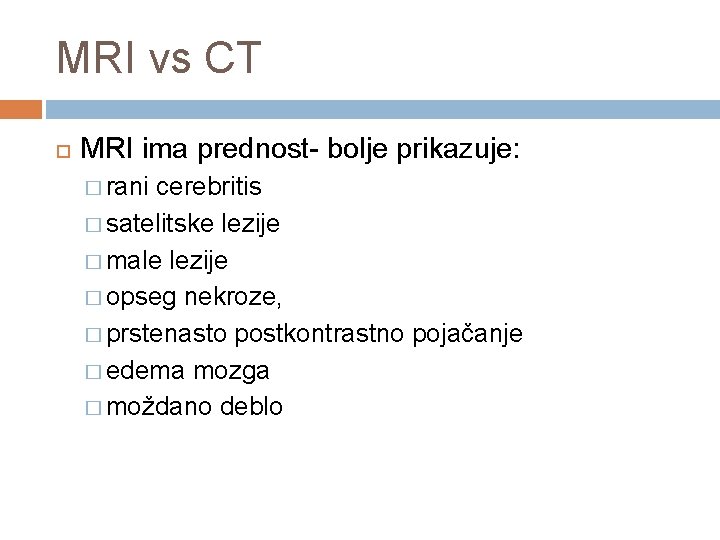 MRI vs CT

MRI ima prednost- bolje prikazuje:

rani cerebritis

satelitske lezije

male lezije

opseg nekroze,

prstenasto postkontrastno pojačanje

edema mozga

moždano deblo